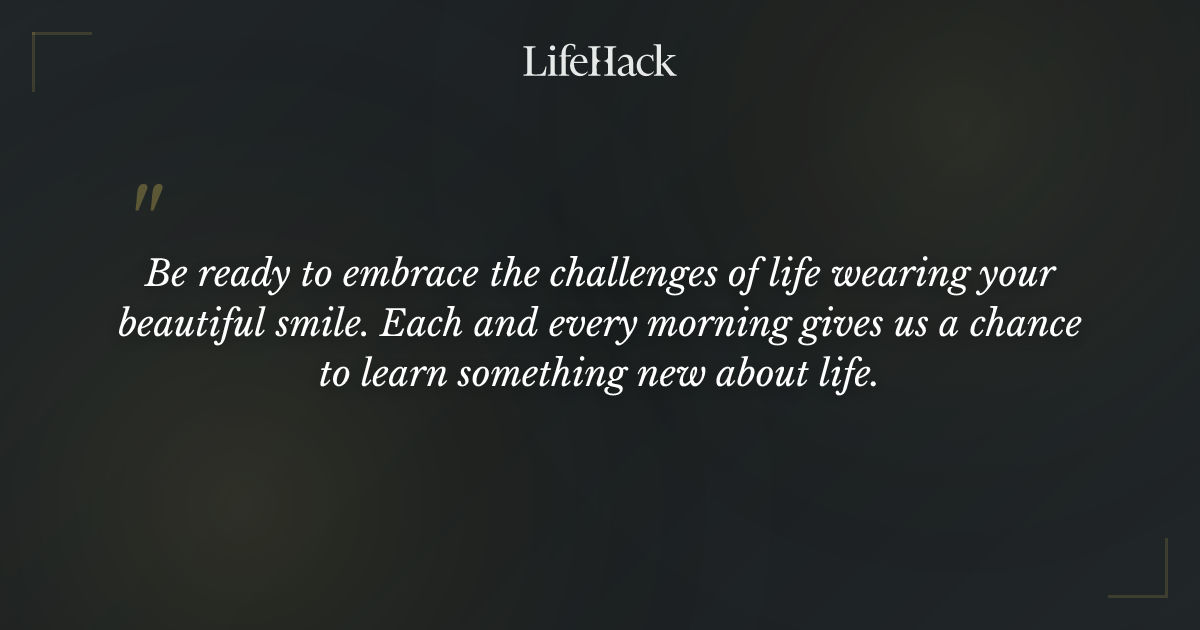 LifeHack

"

Be ready to embrace the challenges of life wearing your beautiful smile. Each and every morning gives us a chance to learn something new about life.